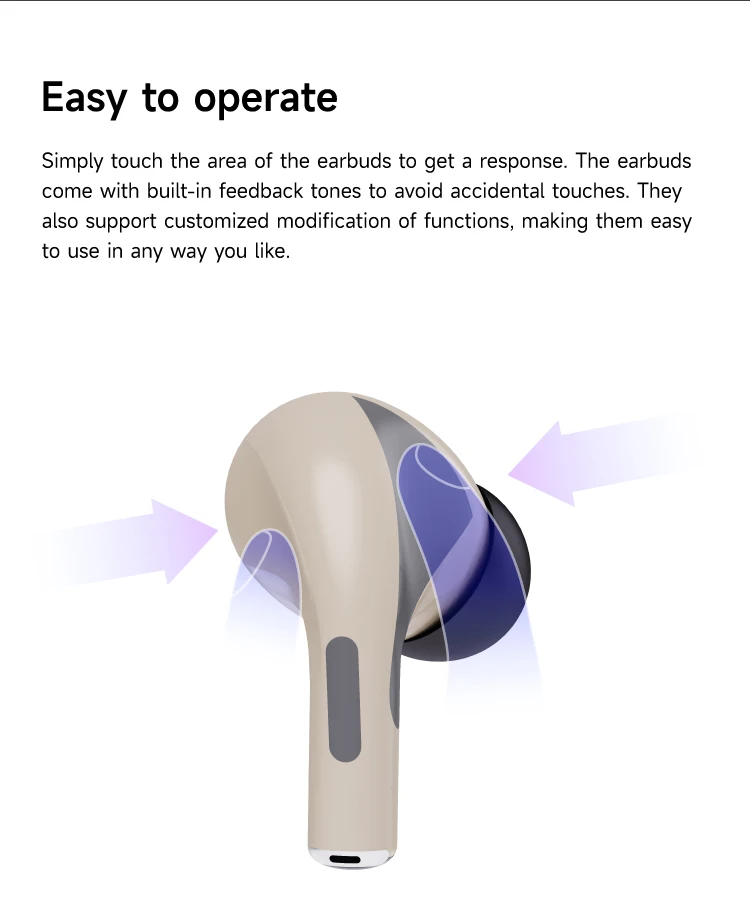 Easy to operate

Simply touch the area of the earbuds to get a response. The earbuds come with built-in feedback tones to avoid accidental touches. They also support customized modification of functions, making them easy to use in any way you like.